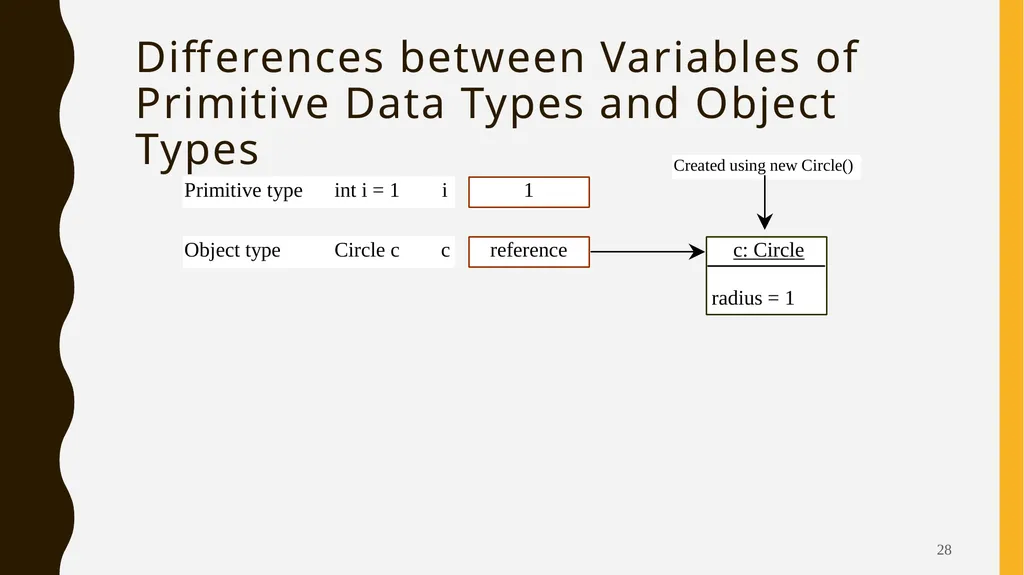 Differences between Variables of Primitive Data Types and Object Types

Created using new Circle()

Primitive type int i = 1 i 1

Object type Circle c c reference

c: Circle

radius = 1

28